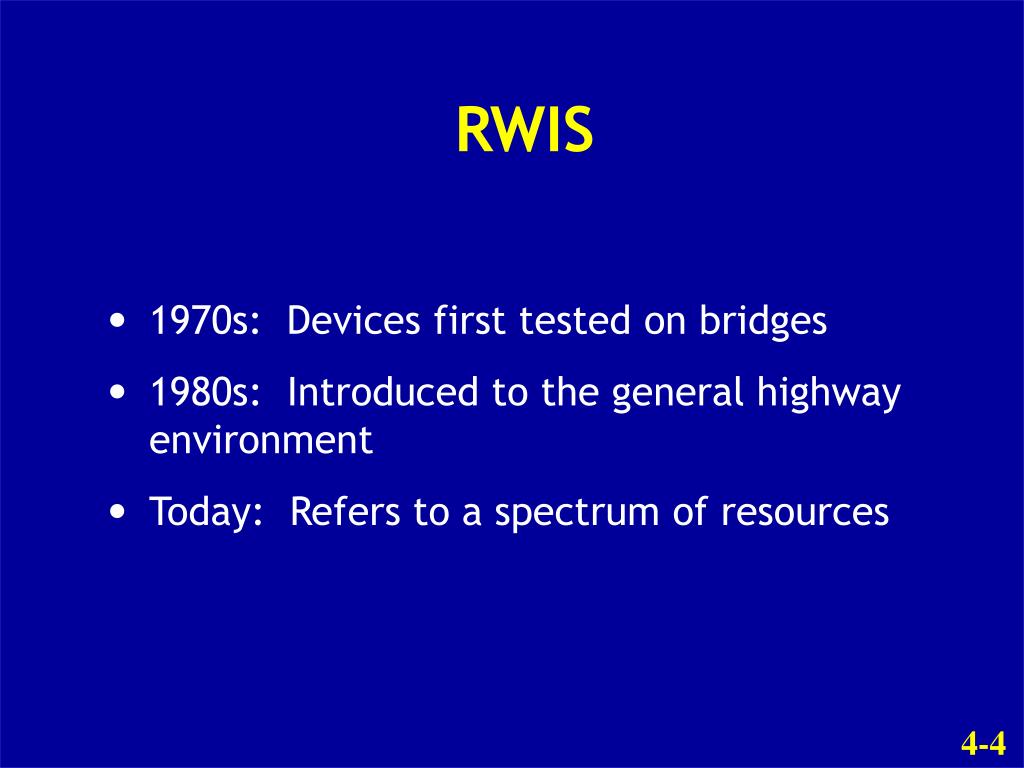 RWIS

• 1970s: Devices first tested on bridges
• 1980s: Introduced to the general highway environment
• Today: Refers to a spectrum of resources

4-4